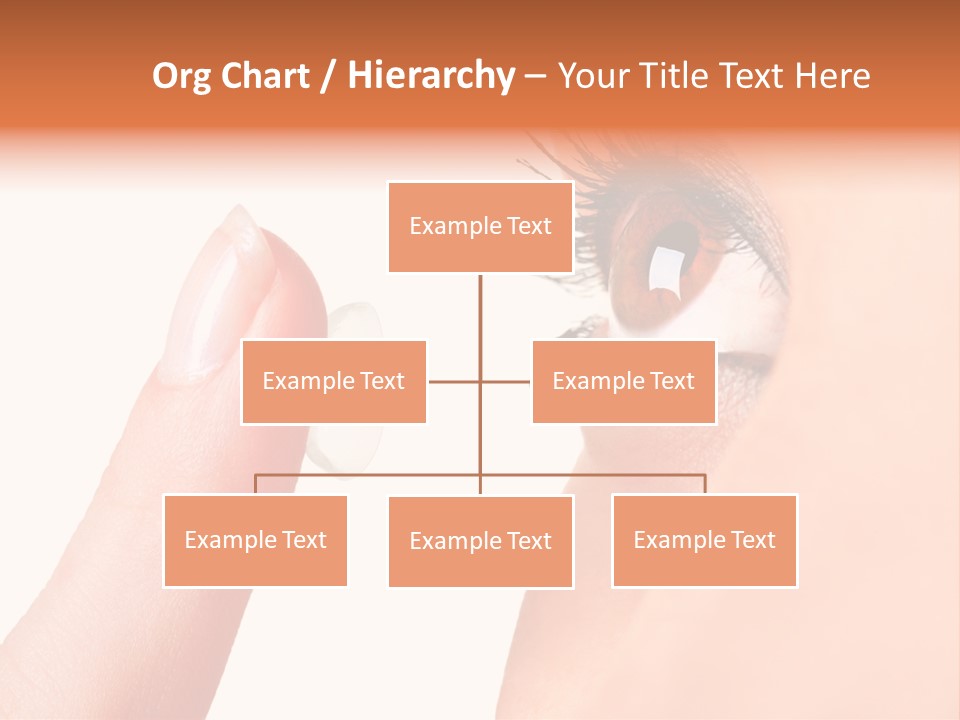 Org Chart / Hierarchy – Your Title Text Here

Example Text

Example Text

Example Text

Example Text

Example Text

Example Text